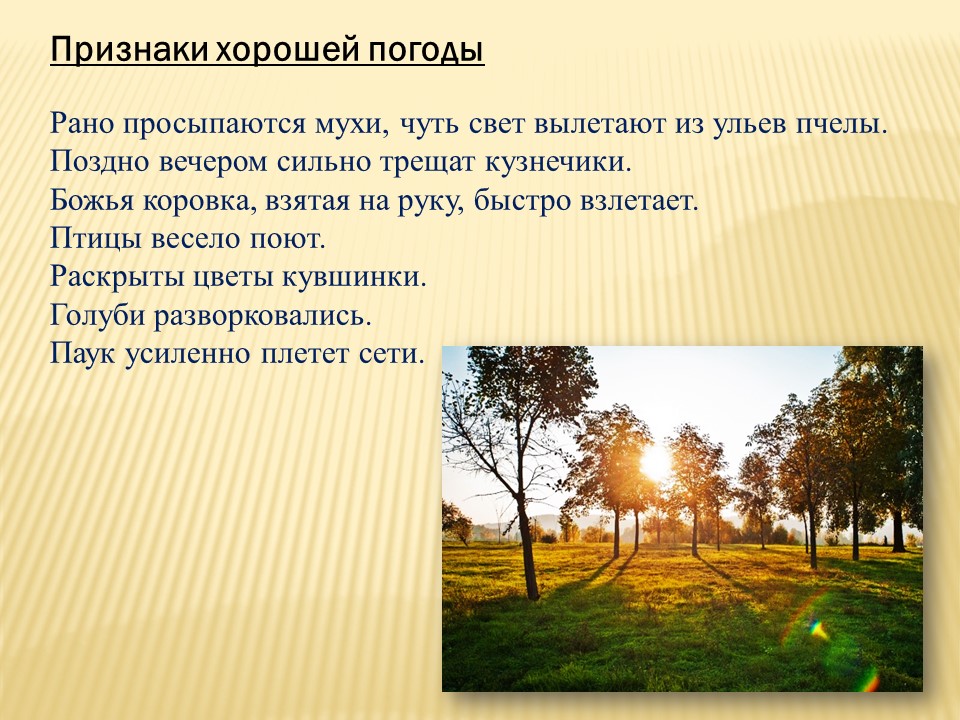 Признаки хорошей погоды

Рано просыпаются мухи, чуть свет вылетают из ульев пчелы.
Поздно вечером сильно трещат кузнечики.
Божья коровка, взятая на руку, быстро взлетает.
Птицы весело поют.
Раскрыты цветы кувшинки.
Голуби разворковались.
Паук усиленно плетет сети.